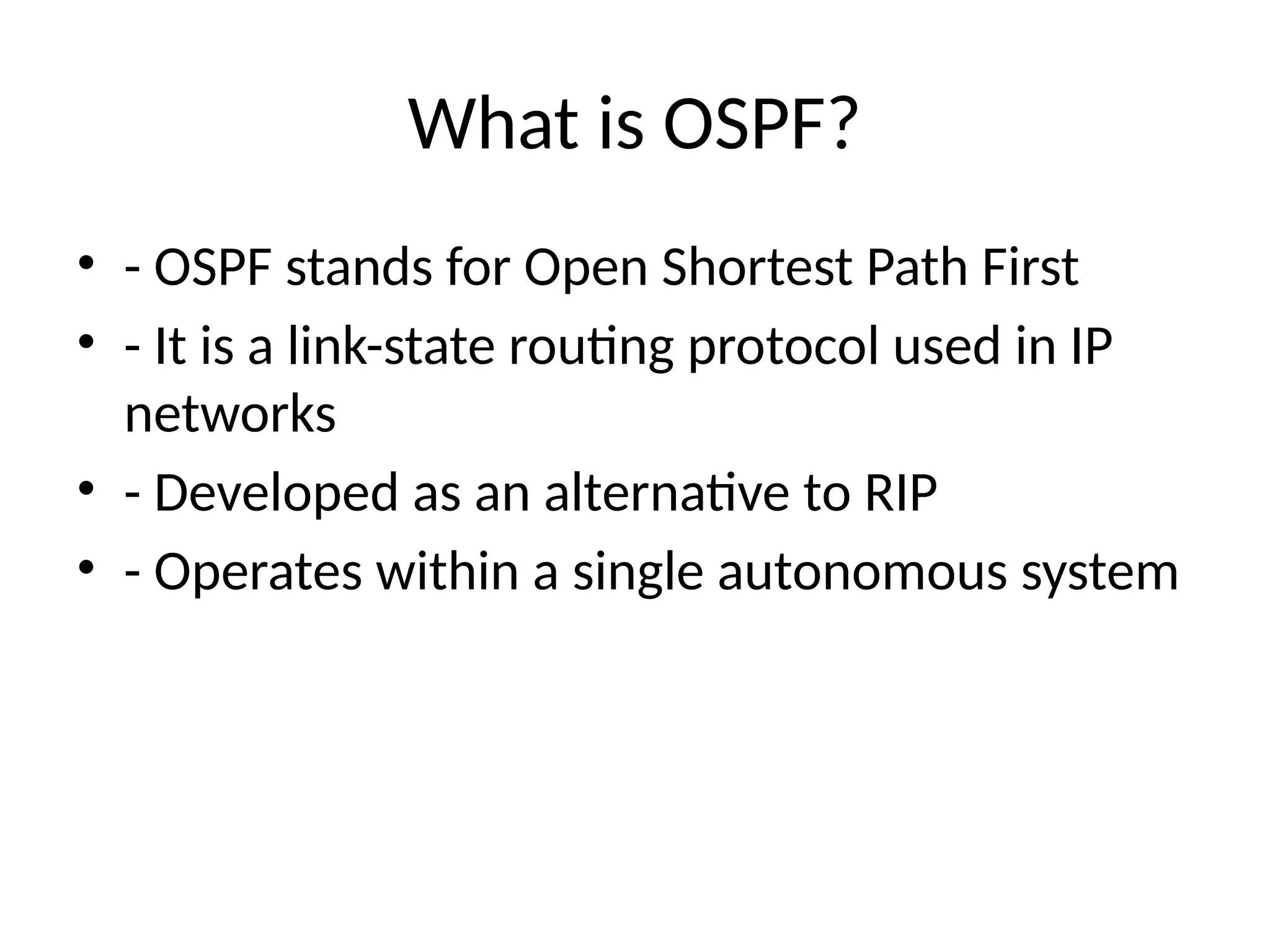 What is OSPF?

• - OSPF stands for Open Shortest Path First
• - It is a link-state routing protocol used in IP networks
• - Developed as an alternative to RIP
• - Operates within a single autonomous system